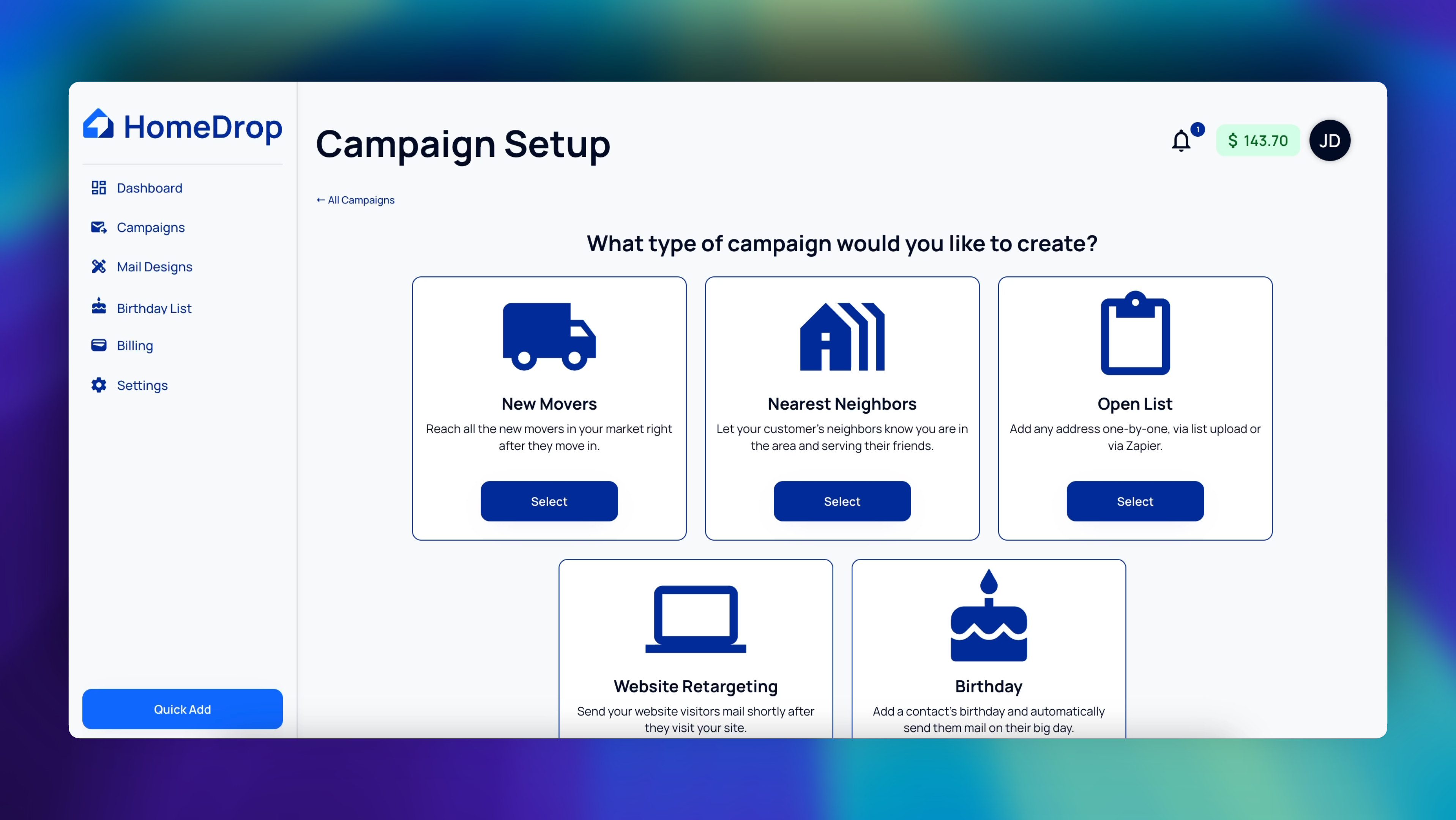 HomeDrop

Dashboard
Campaigns
Mail Designs
Birthday List
Billing
Settings

Quick Add

Campaign Setup

1
$ 143.70
JD

← All Campaigns

What type of campaign would you like to create?

New Movers
Reach all the new movers in your market right after they move in.
Select

Nearest Neighbors
Let your customer's neighbors know you are in the area and serving their friends.
Select

Open List
Add any address one-by-one, via list upload or via Zapier.
Select

Website Retargeting
Send your website visitors mail shortly after they visit your site.

Birthday
Add a contact's birthday and automatically send them mail on their big day.